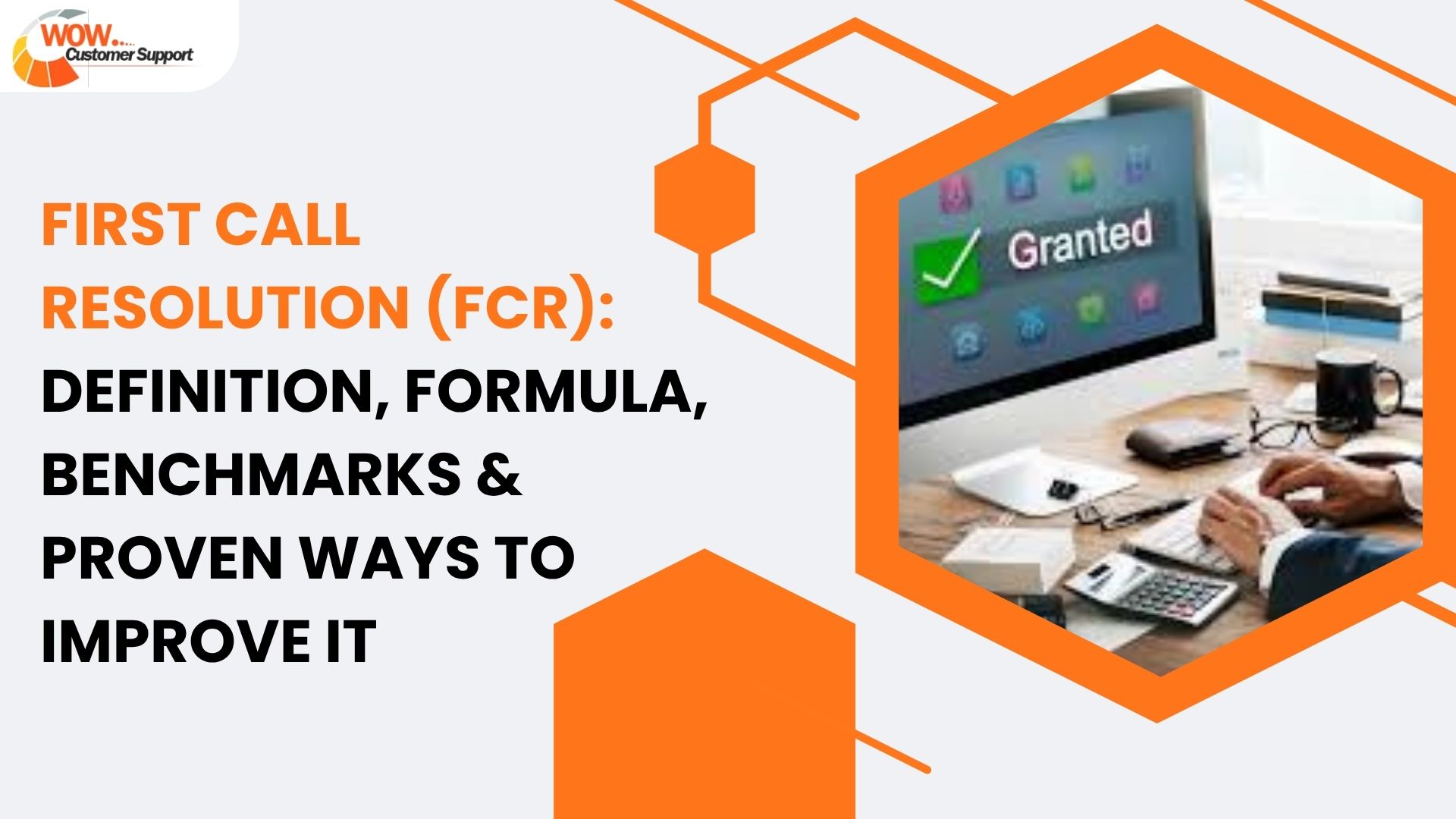 WOW.....
Customer Support

FIRST CALL RESOLUTION (FCR): DEFINITION, FORMULA, BENCHMARKS & PROVEN WAYS TO IMPROVE IT

Granted